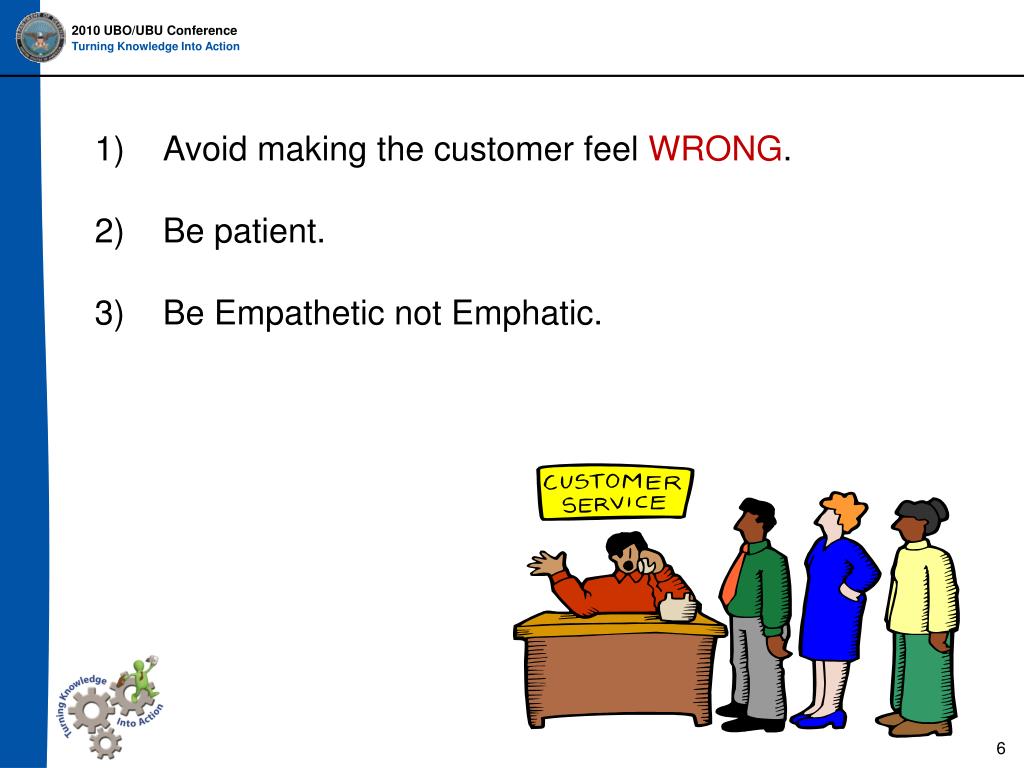 2010 UBO/UBU Conference
Turning Knowledge Into Action

1) Avoid making the customer feel WRONG.

2) Be patient.

3) Be Empathetic not Emphatic.

CUSTOMER SERVICE

Turning Knowledge Into Action

6